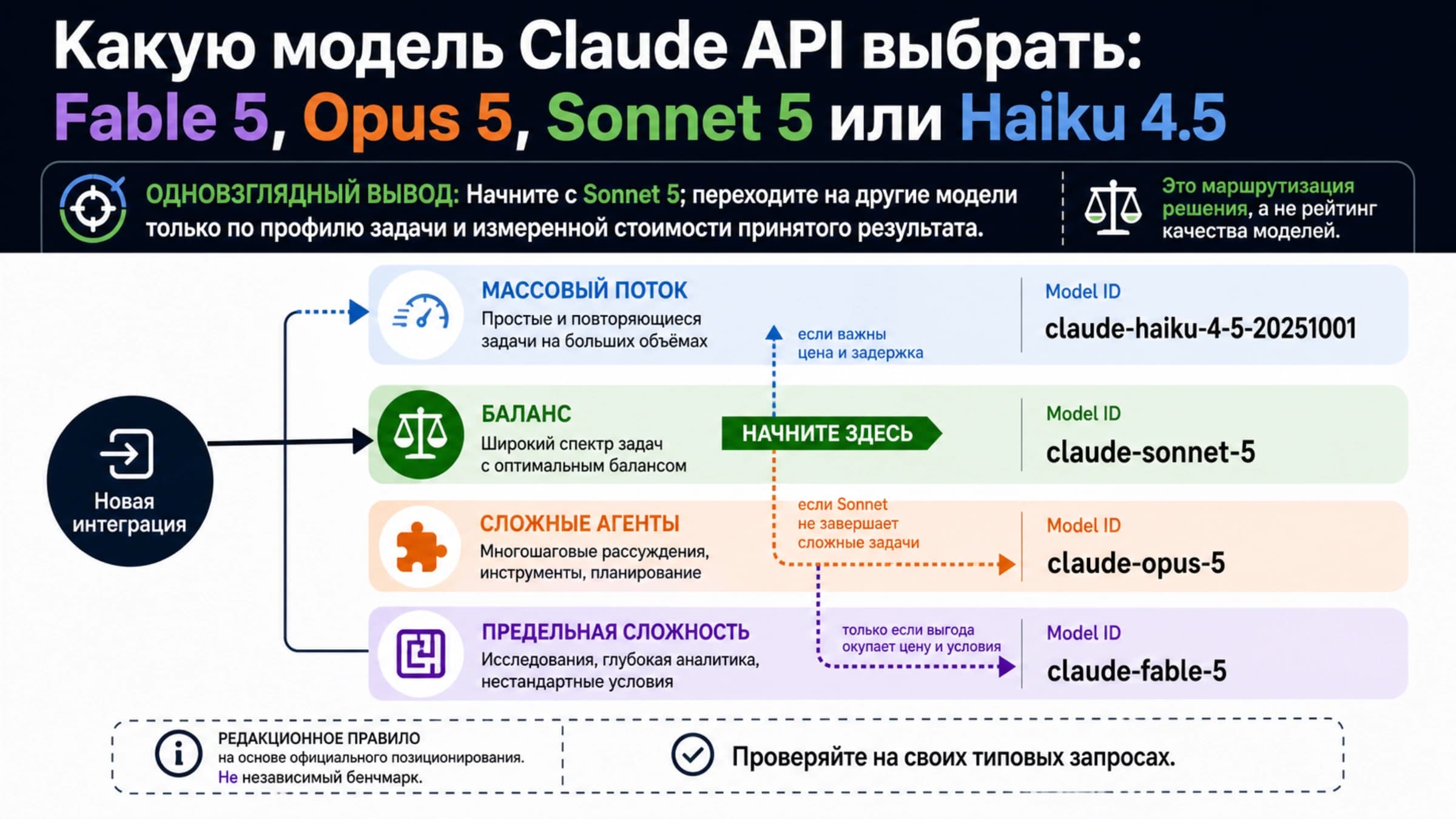 Какую модель Claude API выбрать:
Fable 5, Opus 5, Sonnet 5 или Haiku 4.5

ОДНОВЗГЛЯДНЫЙ ВЫВОД: Начните с Sonnet 5; переходите на другие модели только по профилю задачи и измеренной стоимости принятого результата.

Это маршрутизация решения, а не рейтинг качества моделей.

Новая интеграция

МАССОВЫЙ ПОТОК
Простые и повторяющиеся задачи на больших объёмах

если важны цена и задержка

Model ID
claude-haiku-4-5-20251001

БАЛАНС
Широкий спектр задач с оптимальным балансом

НАЧНИТЕ ЗДЕСЬ

Model ID
claude-sonnet-5

СЛОЖНЫЕ АГЕНТЫ
Многошаговые рассуждения, инструменты, планирование

если Sonnet не завершает сложные задачи

Model ID
claude-opus-5

ПРЕДЕЛЬНАЯ СЛОЖНОСТЬ
Исследования, глубокая аналитика, нестандартные условия

только если выгода окупает цену и условия

Model ID
claude-fable-5

РЕДАКЦИОННОЕ ПРАВИЛО
на основе официального позиционирования.
Не независимый бенчмарк.

Проверяйте на своих типовых запросах.